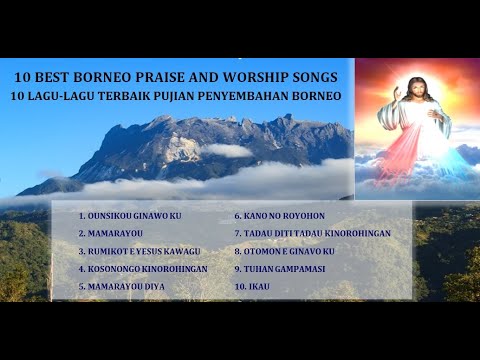 10 BEST BORNEO PRAISE AND WORSHIP SONGS
10 LAGU-LAGU TERBAIK PUJIAN PENYEMBAHAN BORNEO

1. OUNSIKOU GINAWO KU
2. MAMARAYOU
3. RUMIKOT E YESUS KAWAGU
4. KOSONONGO KINOROHINGAN
5. MAMARAYOU DIYA

6. KANO NO ROYOHON
7. TADAU DITI TADAU KINOROHINGAN
8. OTOMON E GINAVO KU
9. TUHAN GAMPAMASI
10. IKAU